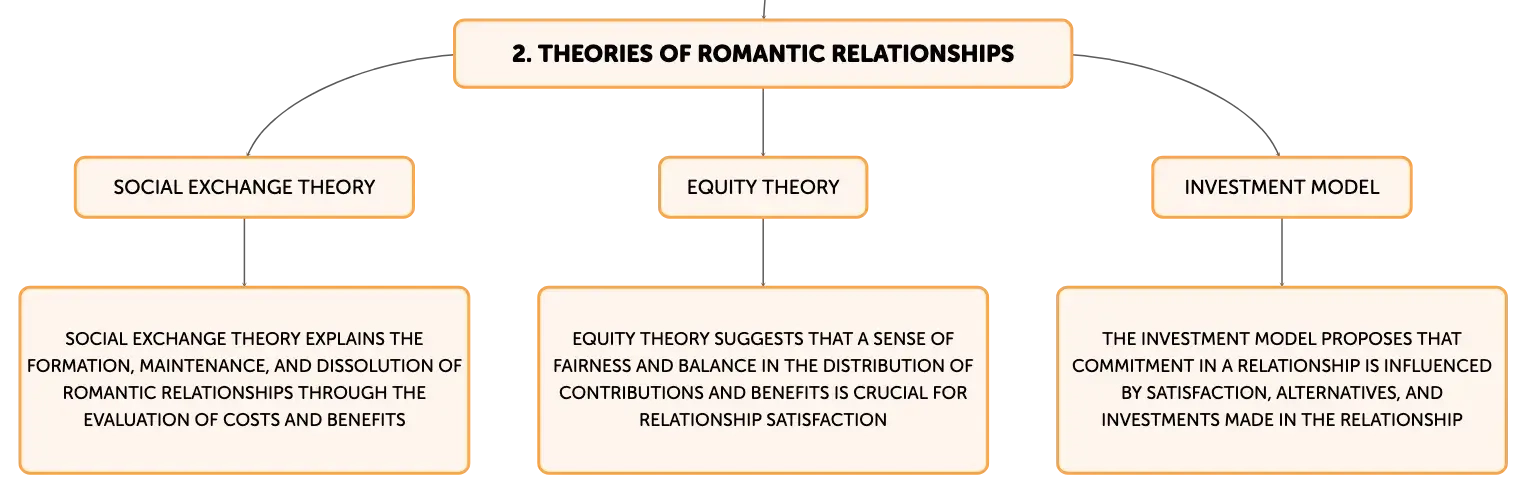 2. THEORIES OF ROMANTIC RELATIONSHIPS

SOCIAL EXCHANGE THEORY

SOCIAL EXCHANGE THEORY EXPLAINS THE FORMATION, MAINTENANCE, AND DISSOLUTION OF ROMANTIC RELATIONSHIPS THROUGH THE EVALUATION OF COSTS AND BENEFITS

EQUITY THEORY

EQUITY THEORY SUGGESTS THAT A SENSE OF FAIRNESS AND BALANCE IN THE DISTRIBUTION OF CONTRIBUTIONS AND BENEFITS IS CRUCIAL FOR RELATIONSHIP SATISFACTION

INVESTMENT MODEL

THE INVESTMENT MODEL PROPOSES THAT COMMITMENT IN A RELATIONSHIP IS INFLUENCED BY SATISFACTION, ALTERNATIVES, AND INVESTMENTS MADE IN THE RELATIONSHIP